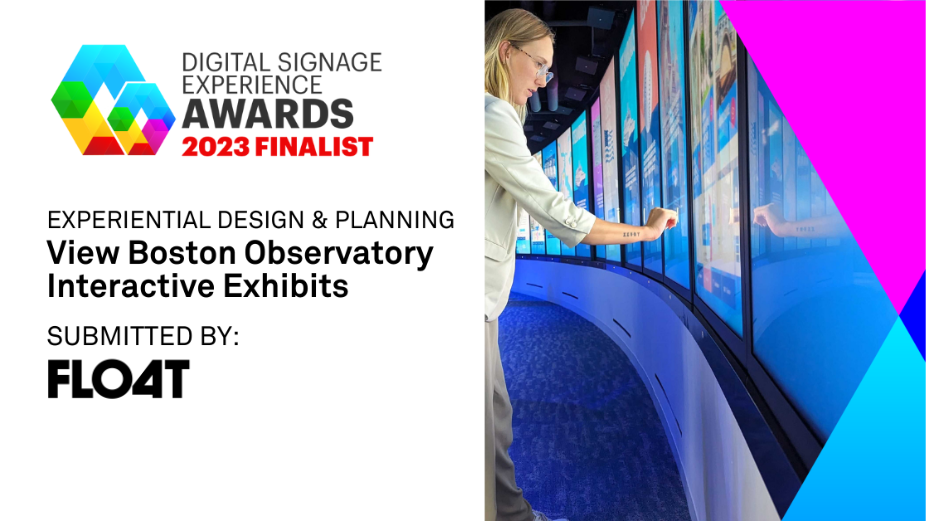 DIGITAL SIGNAGE EXPERIENCE AWARDS
2023 FINALIST

EXPERIENTIAL DESIGN & PLANNING
View Boston Observatory Interactive Exhibits

SUBMITTED BY:
FLO4T